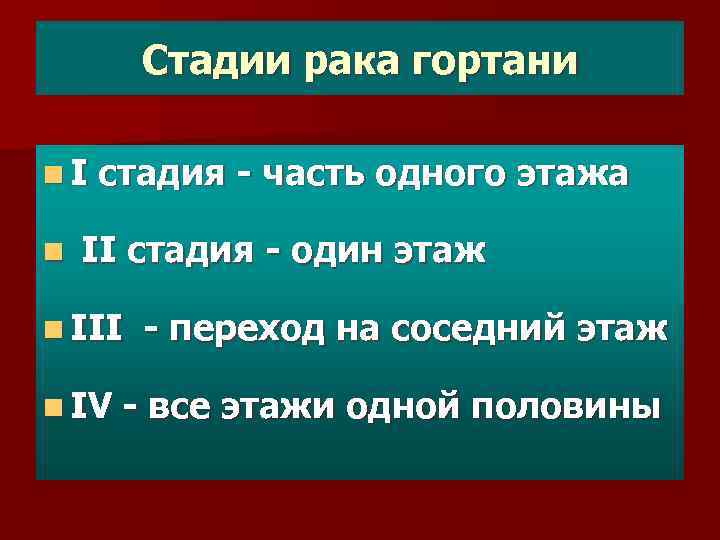 Стадии рака гортани

I стадия - часть одного этажа

II стадия - один этаж

III - переход на соседний этаж

IV - все этажи одной половины